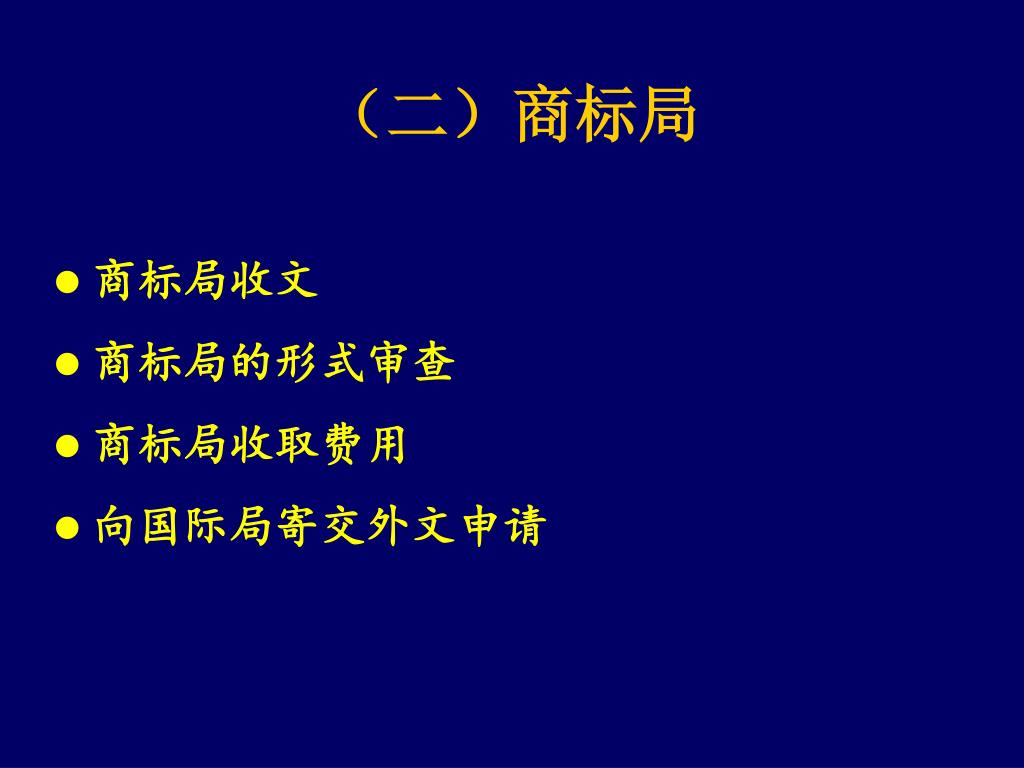 （二）商标局

● 商标局收文
● 商标局的形式审查
● 商标局收取费用
● 向国际局寄交外文申请